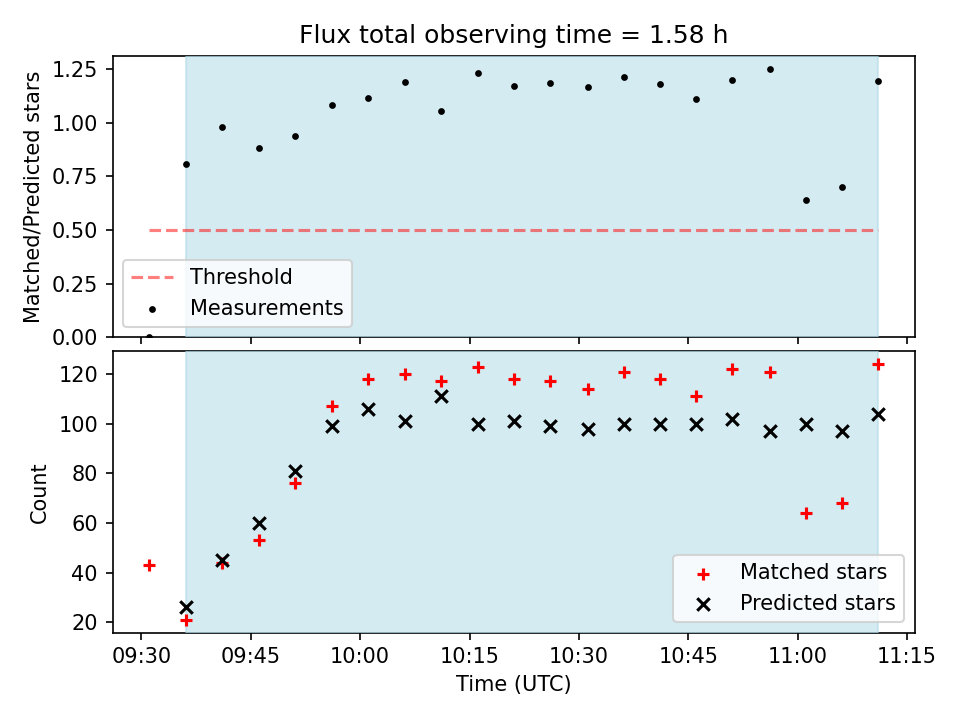 Flux total observing time = 1.58 h

Matched/Predicted stars

1.25
1.00
0.75
0.50
0.25
0.00

Threshold
Measurements

Count

120
100
80
60
40
20

Matched stars
Predicted stars

09:30
09:45
10:00
10:15
10:30
10:45
11:00
11:15

Time (UTC)